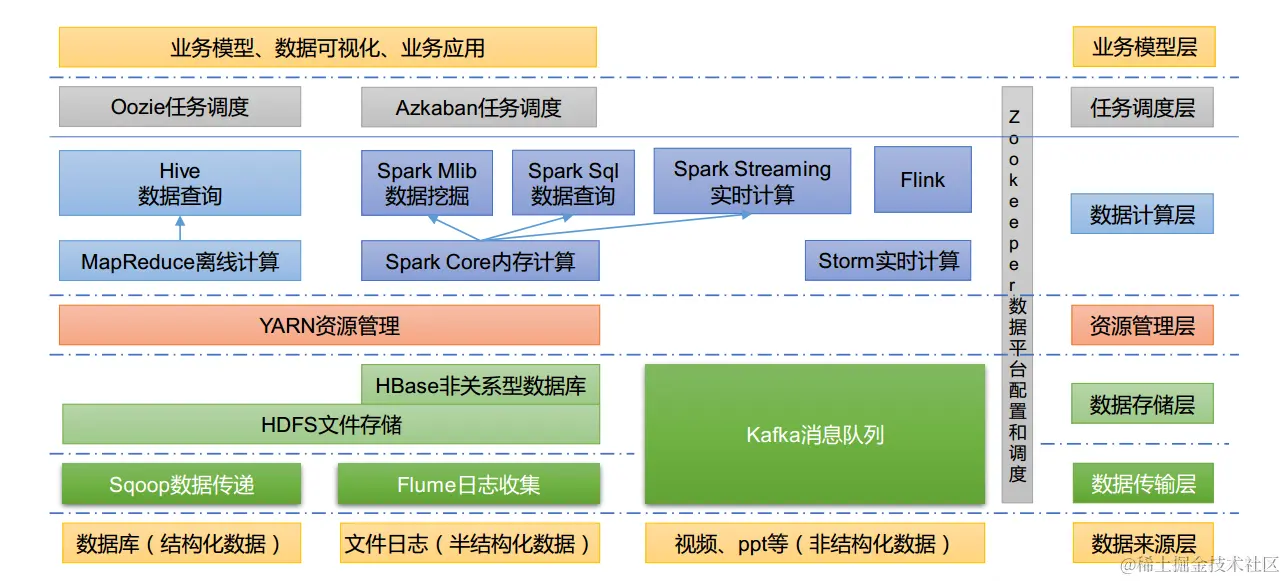 业务模型、数据可视化、业务应用

业务模型层

Oozie任务调度

Azkaban任务调度

任务调度层

Hive
数据查询

Spark Mlib
数据挖掘

Spark Sql
数据查询

Spark Streaming
实时计算

Flink

数据计算层

MapReduce离线计算

Spark Core内存计算

Storm实时计算

Zookeeper数据平台配置和调度

YARN资源管理

资源管理层

HBase非关系型数据库

HDFS文件存储

Kafka消息队列

数据存储层

Sqoop数据传递

Flume日志收集

数据传输层

数据库（结构化数据）

文件日志（半结构化数据）

视频、ppt等（非结构化数据）

数据来源层

@稀土掘金技术社区